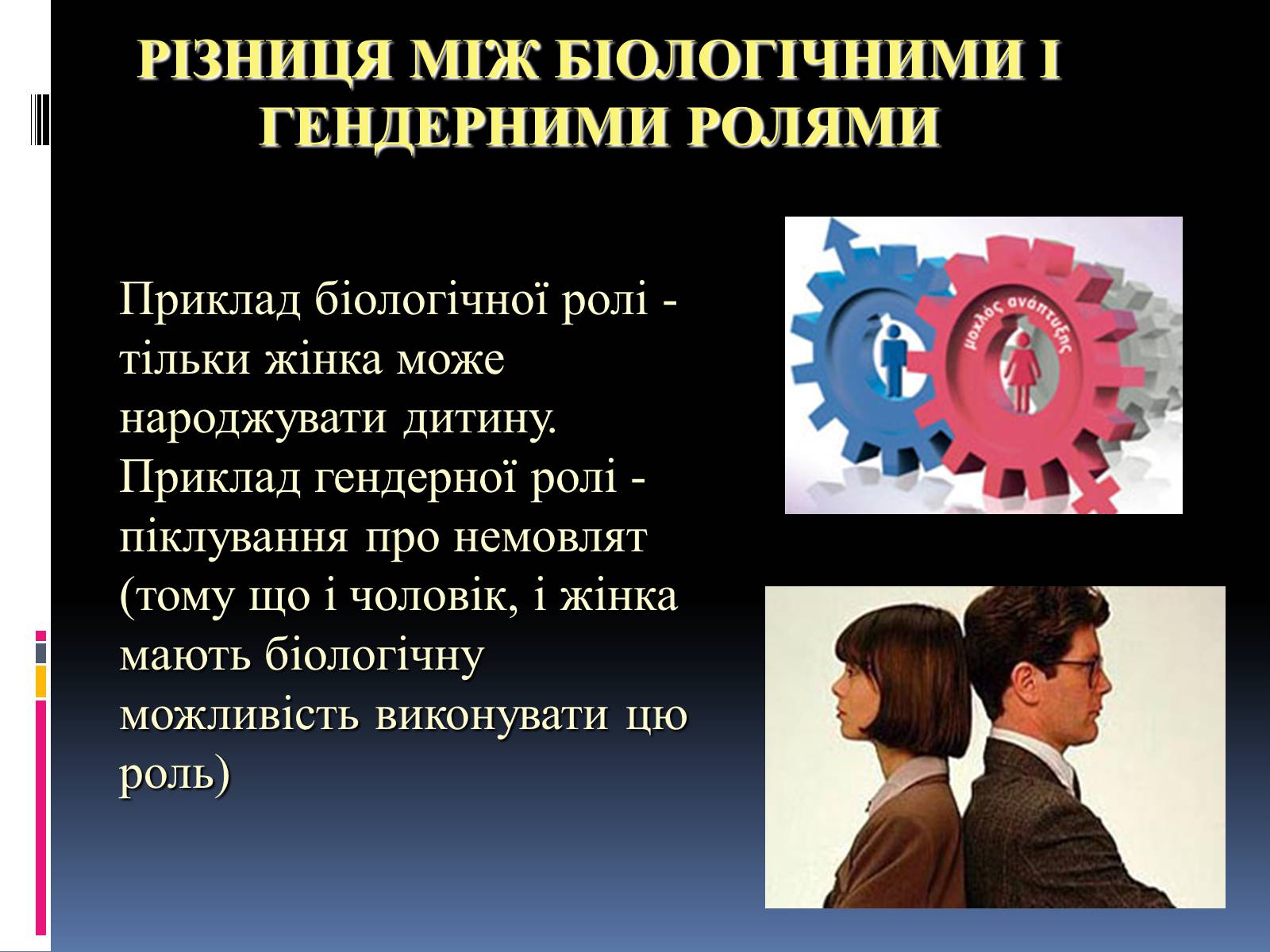 РІЗНИЦЯ МІЖ БІОЛОГІЧНИМИ І ГЕНДЕРНИМИ РОЛЯМИ

Приклад біологічної ролі - тільки жінка може народжувати дитину. Приклад гендерної ролі - піклування про немовлят (тому що і чоловік, і жінка мають біологічну можливість виконувати цю роль)

μοχλός ανάπτυξης